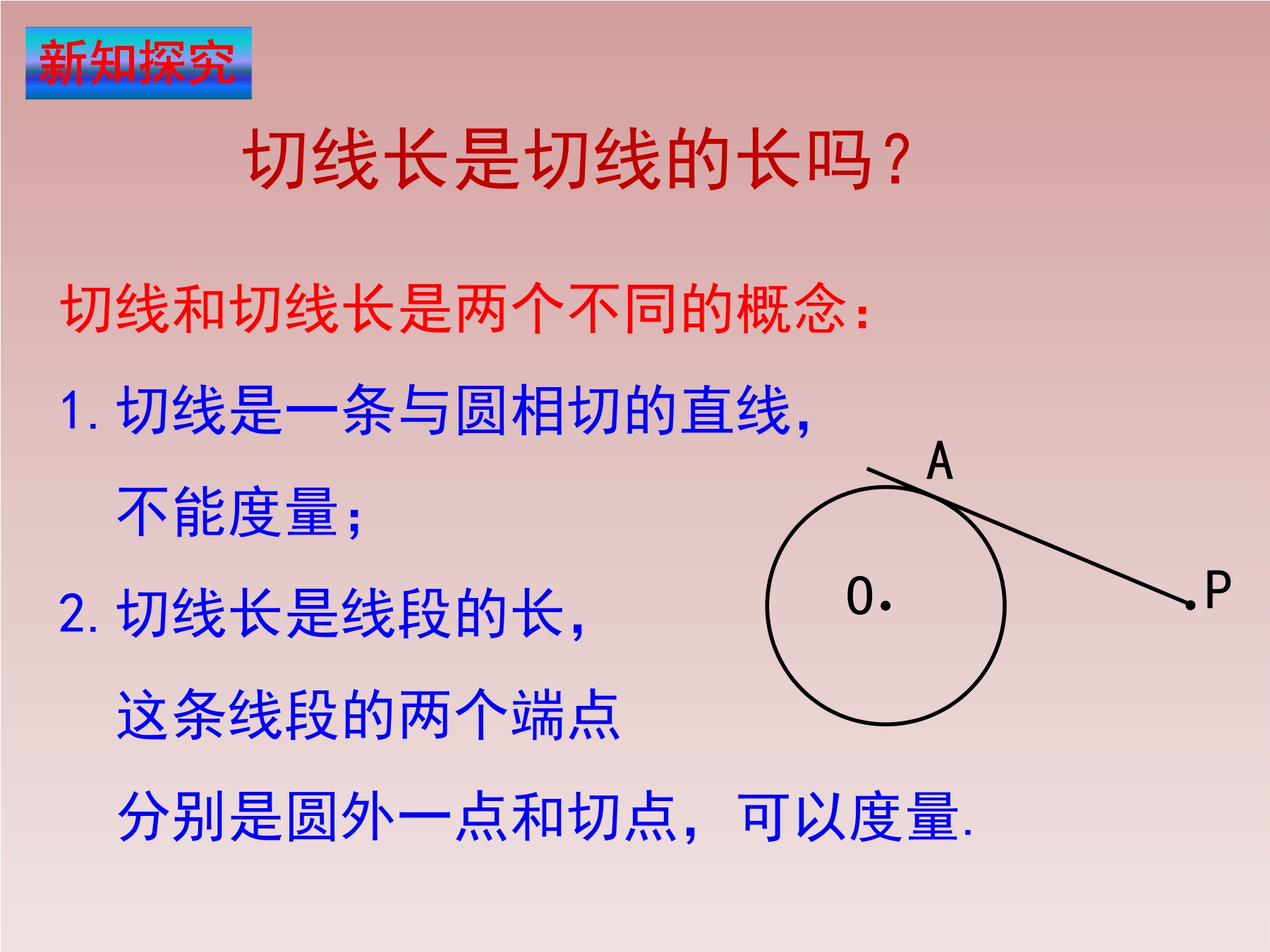 新知探究

切线长是切线的长吗？

切线和切线长是两个不同的概念：

1. 切线是一条与圆相切的直线，不能度量；

2. 切线长是线段的长，这条线段的两个端点分别是圆外一点和切点，可以度量.

A

O

P